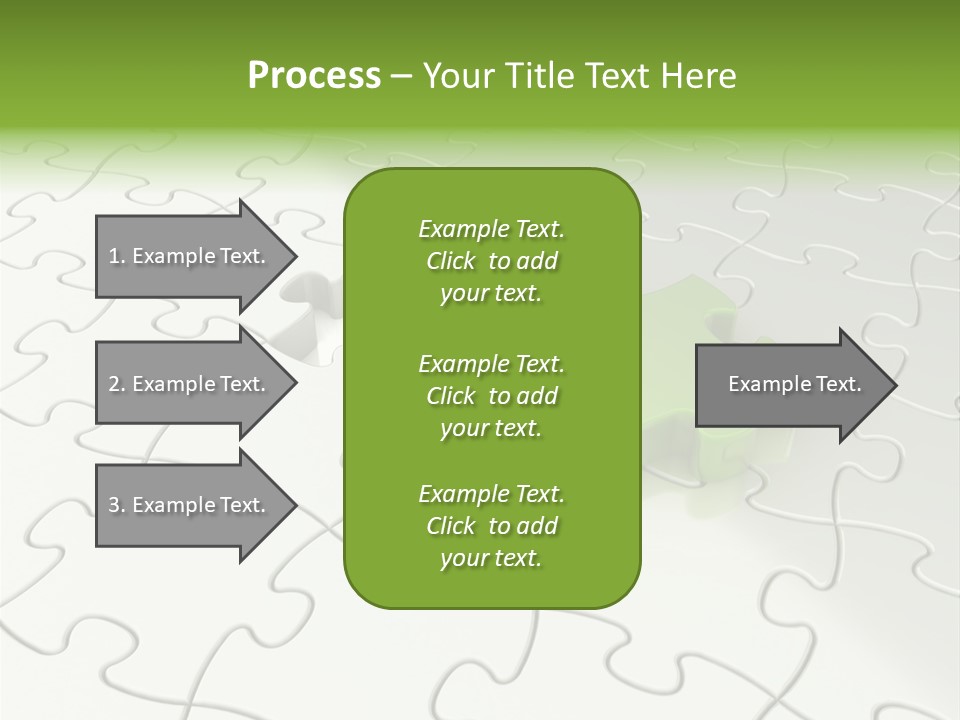 Process – Your Title Text Here

1. Example Text.

2. Example Text.

3. Example Text.

Example Text. Click to add your text.

Example Text. Click to add your text.

Example Text. Click to add your text.

Example Text.